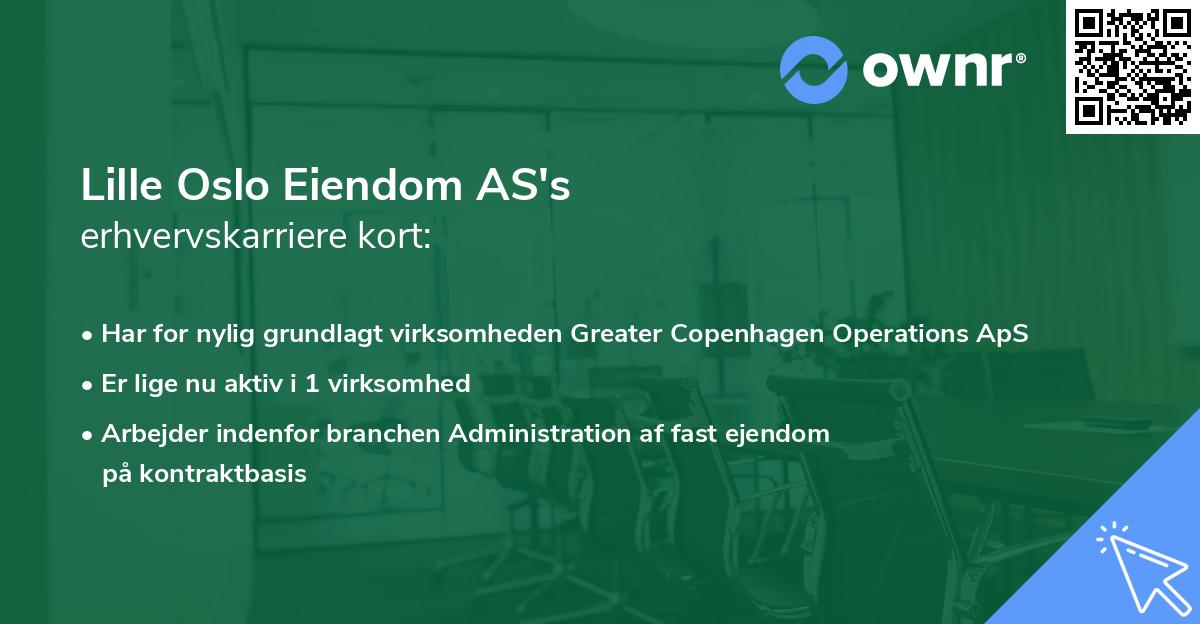 ownr®

Lille Oslo Eiendom AS's
erhvervskarriere kort:

• Har for nylig grundlagt virksomheden Greater Copenhagen Operations ApS
• Er lige nu aktiv i 1 virksomhed
• Arbejder indenfor branchen Administration af fast ejendom på kontraktbasis